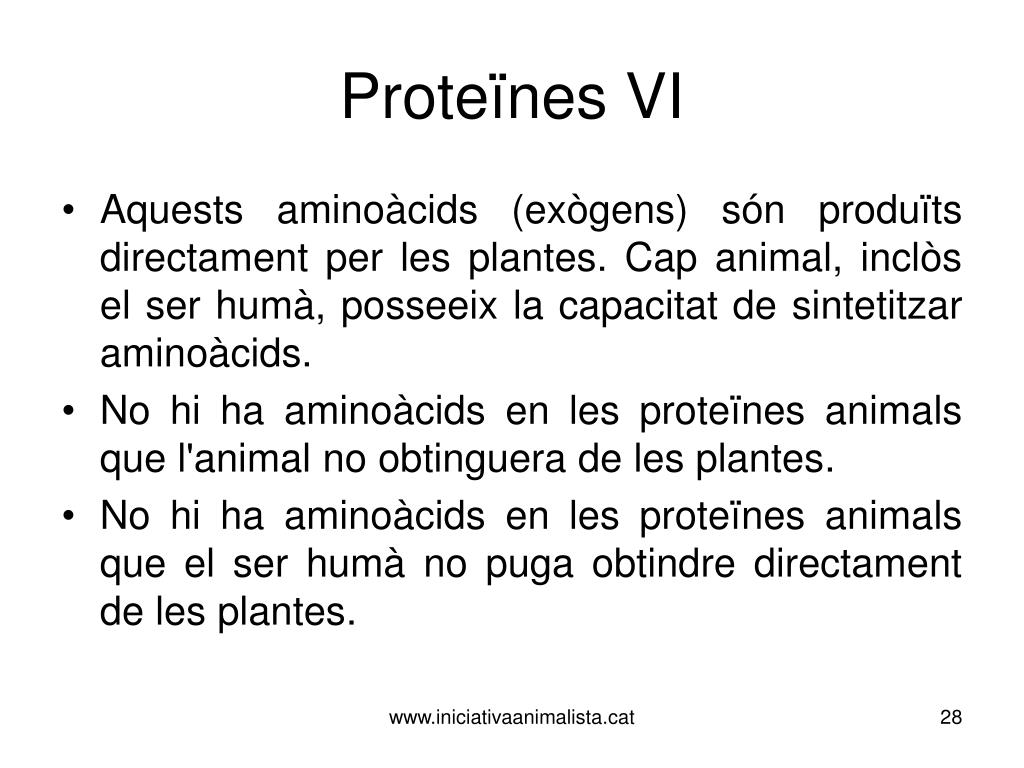 Proteïnes VI

• Aquests aminoàcids (exògens) són produïts directament per les plantes. Cap animal, inclòs el ser humà, posseeix la capacitat de sintetitzar aminoàcids.
• No hi ha aminoàcids en les proteïnes animals que l'animal no obtinguera de les plantes.
• No hi ha aminoàcids en les proteïnes animals que el ser humà no puga obtindre directament de les plantes.

www.iniciativaanimalista.cat

28